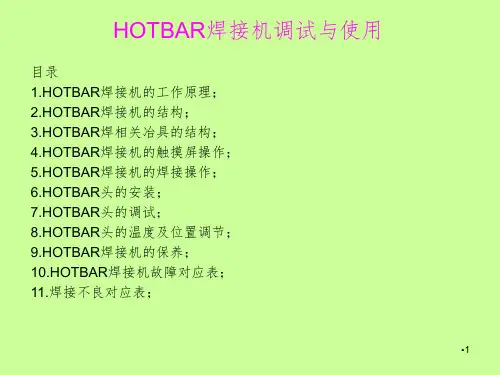 HOTBAR焊接机调试与使用

目录
1.HOTBAR焊接机的工作原理；
2.HOTBAR焊接机的结构；
3.HOTBAR焊相关冶具的结构；
4.HOTBAR焊接机的触摸屏操作；
5.HOTBAR焊接机的焊接操作；
6.HOTBAR头的安装；
7.HOTBAR头的调试；
8.HOTBAR头的温度及位置调节；
9.HOTBAR焊接机的保养；
10.HOTBAR焊接机故障对应表；
11.焊接不良对应表；

•1